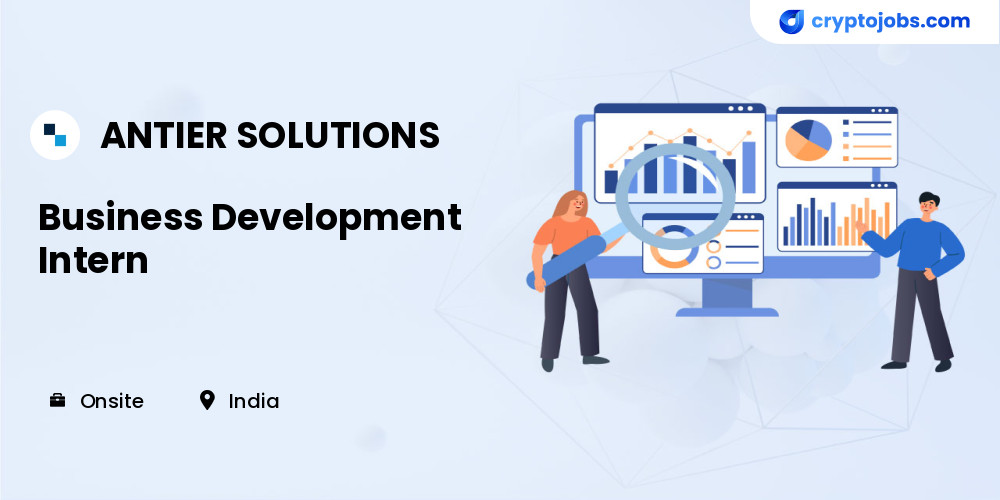 cryptojobs.com

ANTIER SOLUTIONS

Business Development Intern

Onsite India